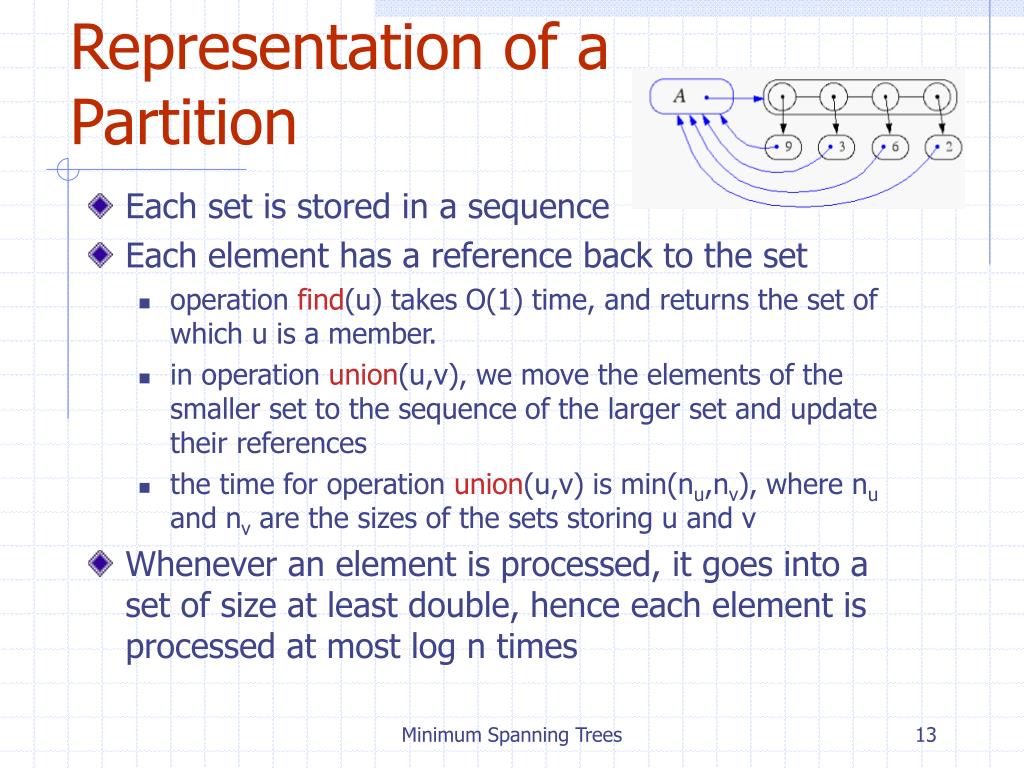 Representation of a Partition

A

9

3

6

2

Each set is stored in a sequence

Each element has a reference back to the set

operation find(u) takes O(1) time, and returns the set of which u is a member.

in operation union(u,v), we move the elements of the smaller set to the sequence of the larger set and update their references

the time for operation union(u,v) is min($n_u$,$n_v$), where $n_u$ and $n_v$ are the sizes of the sets storing u and v

Whenever an element is processed, it goes into a set of size at least double, hence each element is processed at most log n times

Minimum Spanning Trees

13